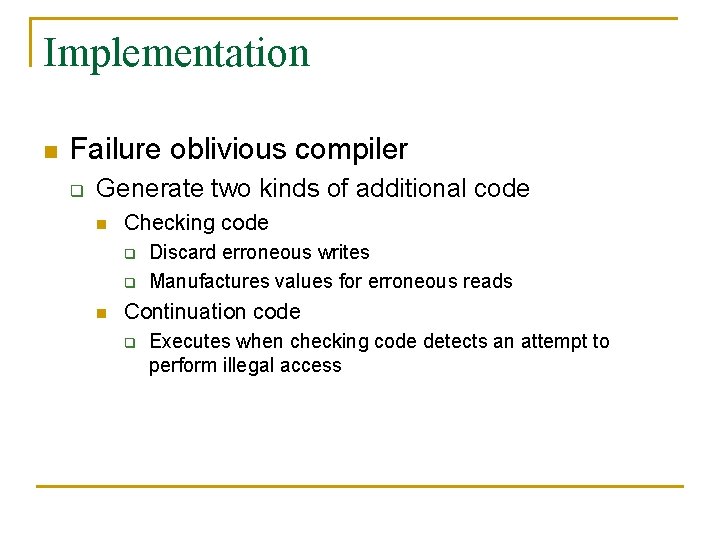 Implementation

Failure oblivious compiler

Generate two kinds of additional code

Checking code

Discard erroneous writes

Manufactures values for erroneous reads

Continuation code

Executes when checking code detects an attempt to perform illegal access